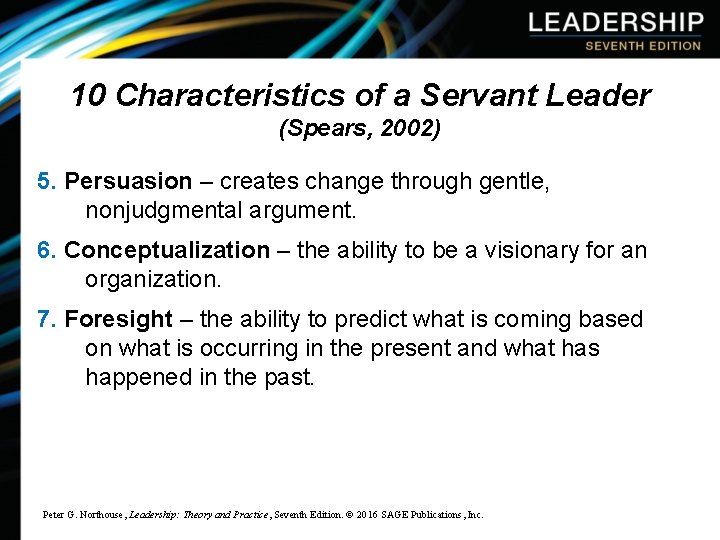 LEADERSHIP
SEVENTH EDITION

10 Characteristics of a Servant Leader
(Spears, 2002)

5. Persuasion – creates change through gentle, nonjudgmental argument.

6. Conceptualization – the ability to be a visionary for an organization.

7. Foresight – the ability to predict what is coming based on what is occurring in the present and what has happened in the past.

Peter G. Northouse, Leadership: Theory and Practice, Seventh Edition. © 2016 SAGE Publications, Inc.